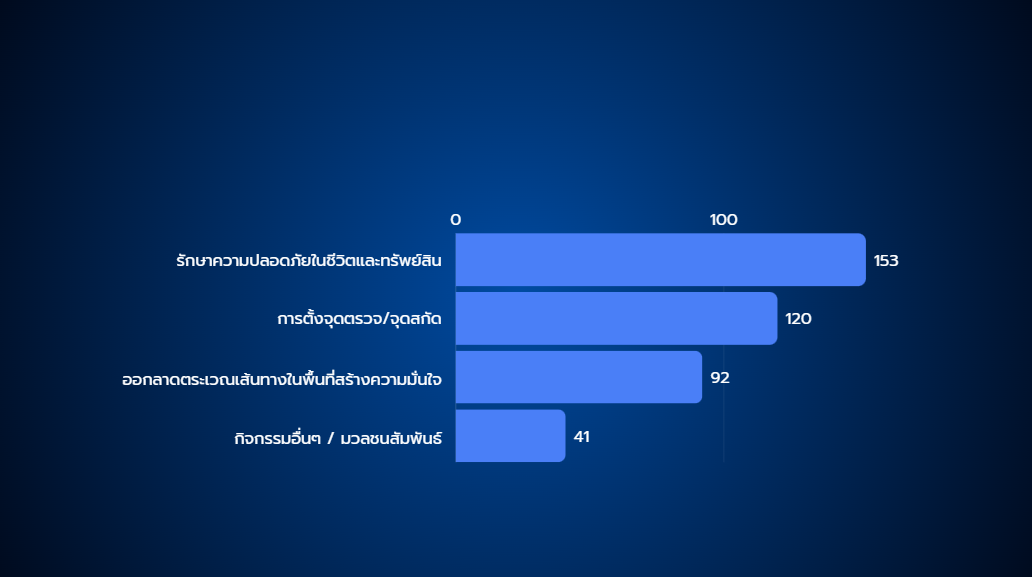 0
100
รักษาความปลอดภัยในชีวิตและทรัพย์สิน 153
การตั้งจุดตรวจ/จุดสกัด 120
ออกลาดตระเวณเส้นทางในพื้นที่สร้างความมั่นใจ 92
กิจกรรมอื่นๆ / มวลชนสัมพันธ์ 41